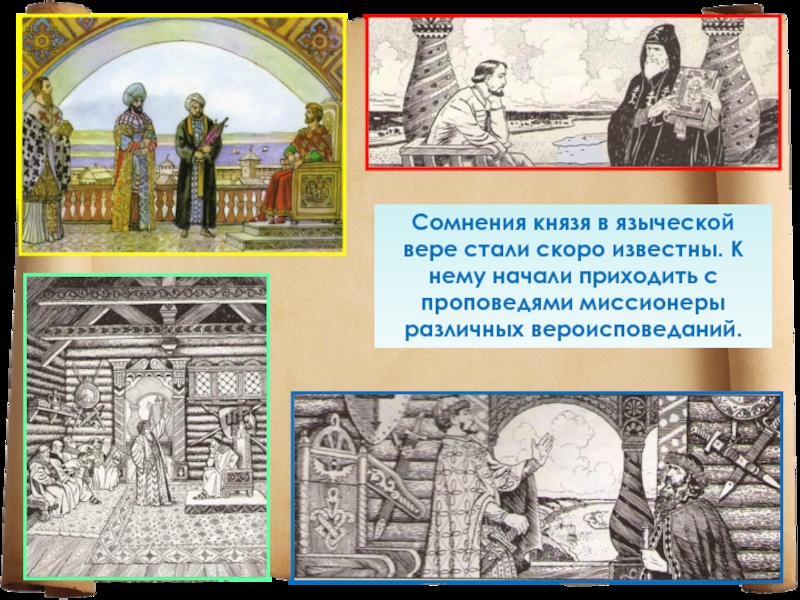 Сомнения князя в языческой вере стали скоро известны. К нему начали приходить с проповедями миссионеры различных вероисповеданий.